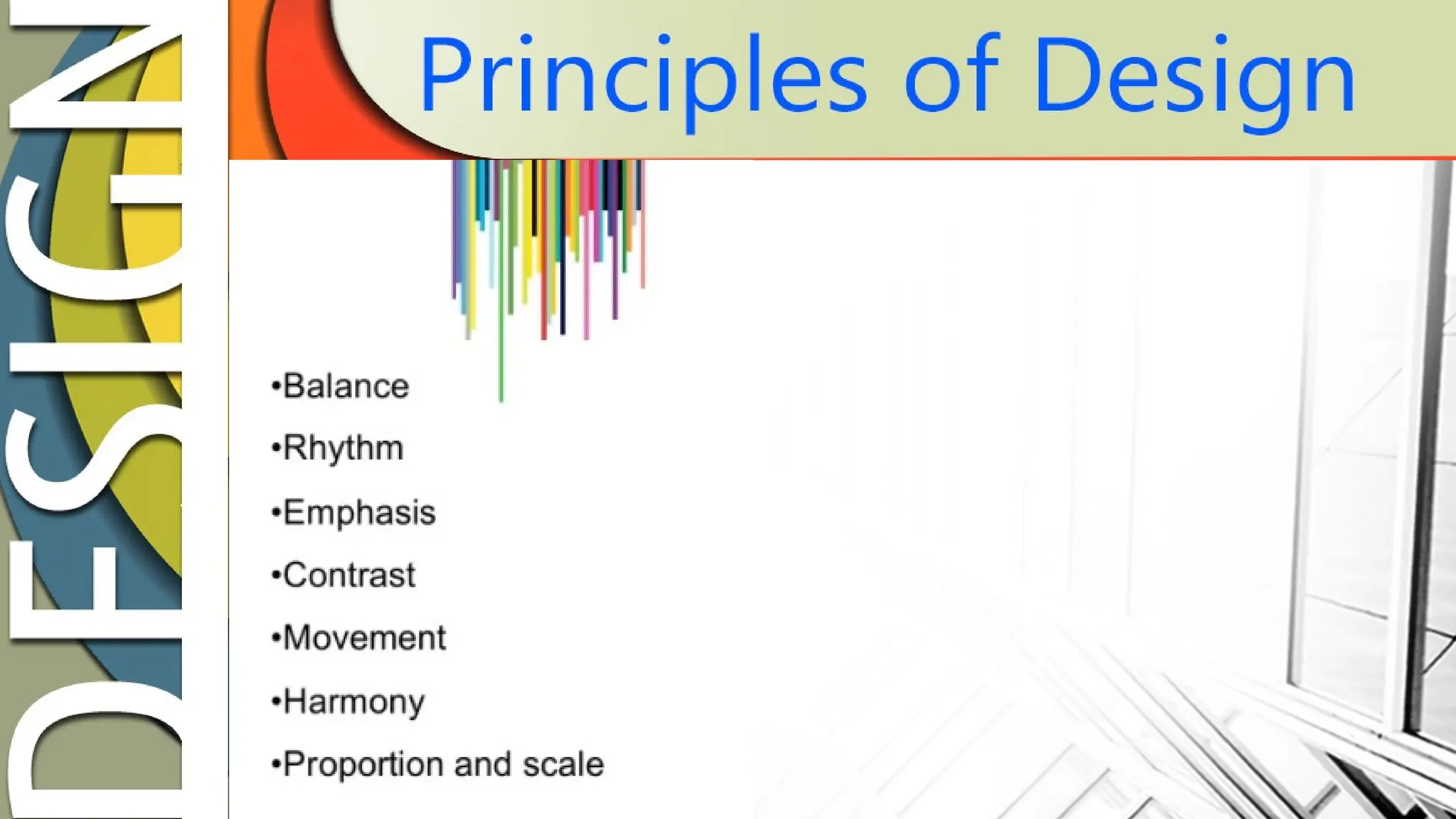 DESIGN

Principles of Design

•Balance

•Rhythm

•Emphasis

•Contrast

•Movement

•Harmony

•Proportion and scale